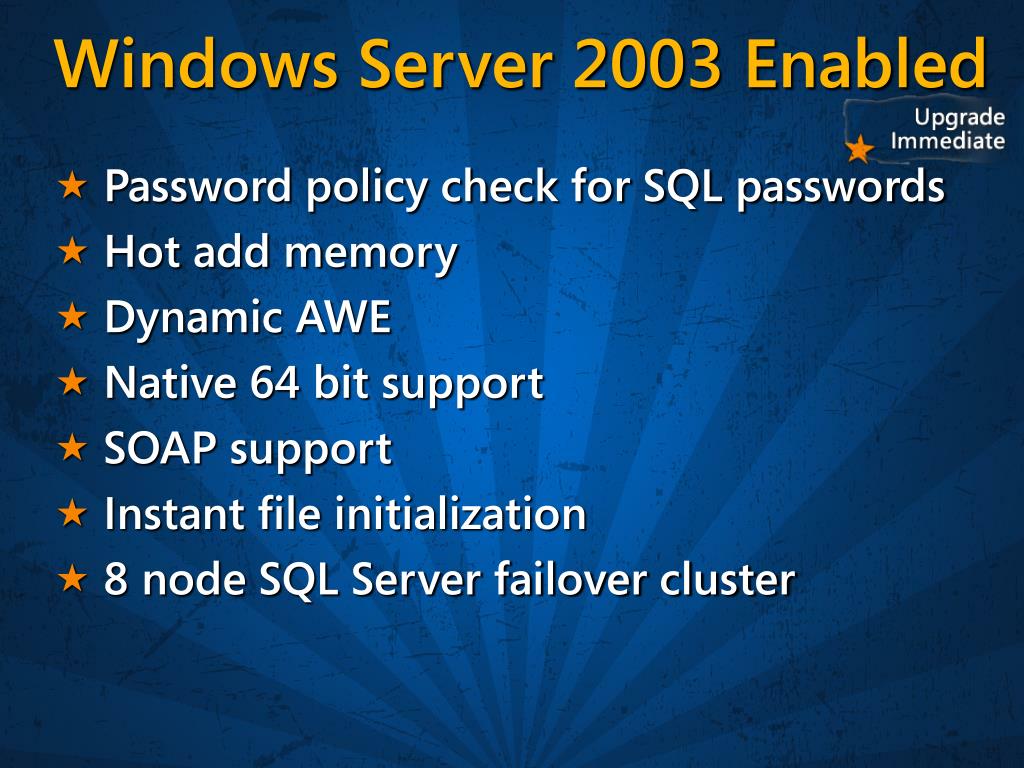 Windows Server 2003 Enabled

Upgrade Immediate

★ Password policy check for SQL passwords
★ Hot add memory
★ Dynamic AWE
★ Native 64 bit support
★ SOAP support
★ Instant file initialization
★ 8 node SQL Server failover cluster